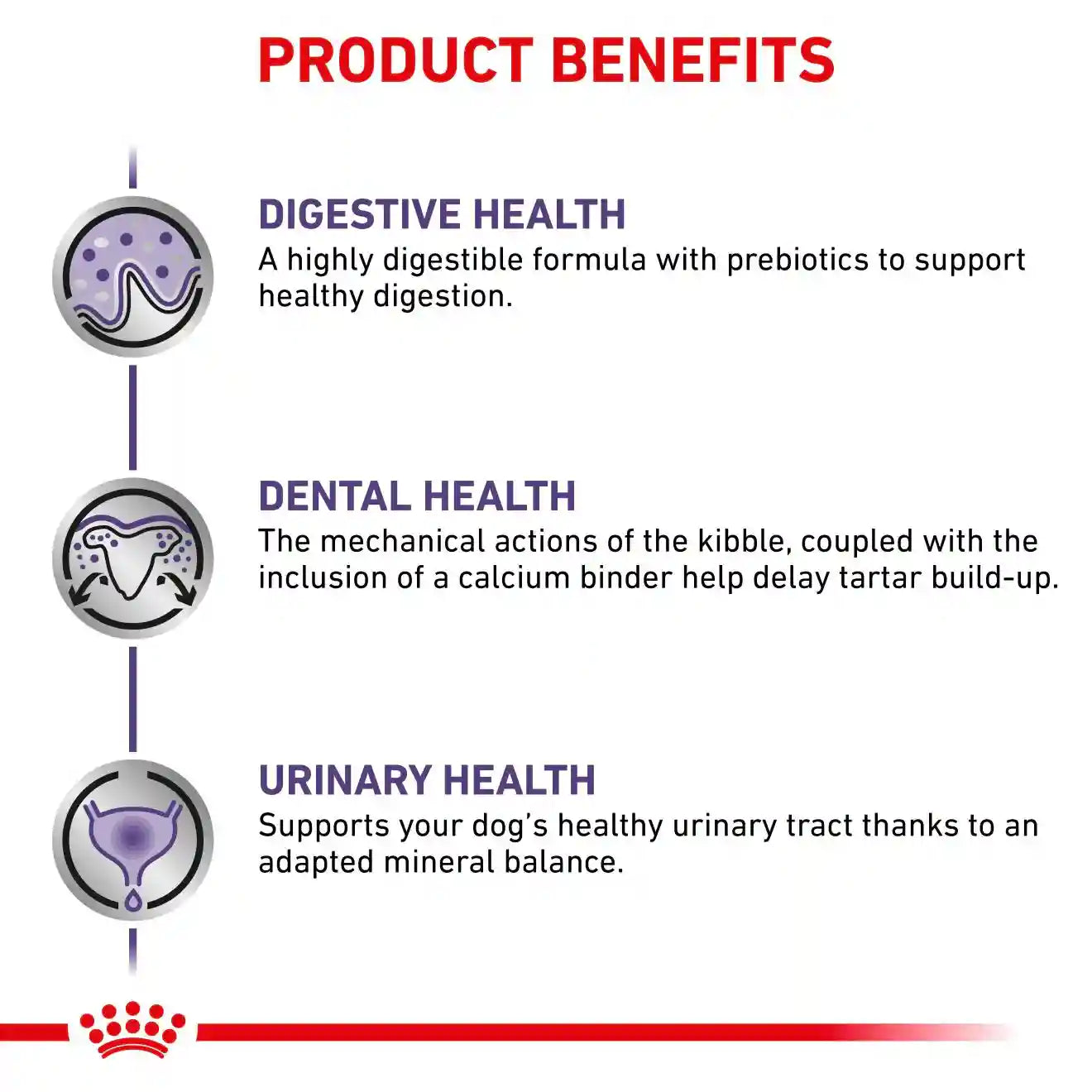 PRODUCT BENEFITS

DIGESTIVE HEALTH
A highly digestible formula with prebiotics to support healthy digestion.

DENTAL HEALTH
The mechanical actions of the kibble, coupled with the inclusion of a calcium binder help delay tartar build-up.

URINARY HEALTH
Supports your dog's healthy urinary tract thanks to an adapted mineral balance.